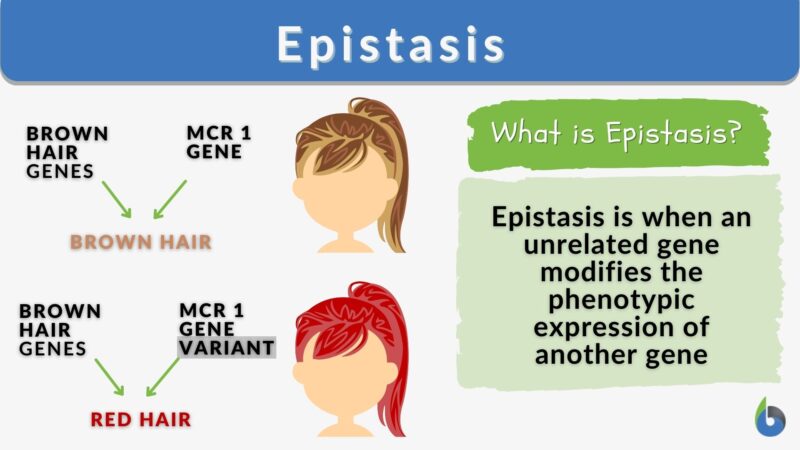 Epistasis

BROWN HAIR GENES

MCR 1 GENE

BROWN HAIR

BROWN HAIR GENES

MCR 1 GENE VARIANT

RED HAIR

What is Epistasis?

Epistasis is when an unrelated gene modifies the phenotypic expression of another gene